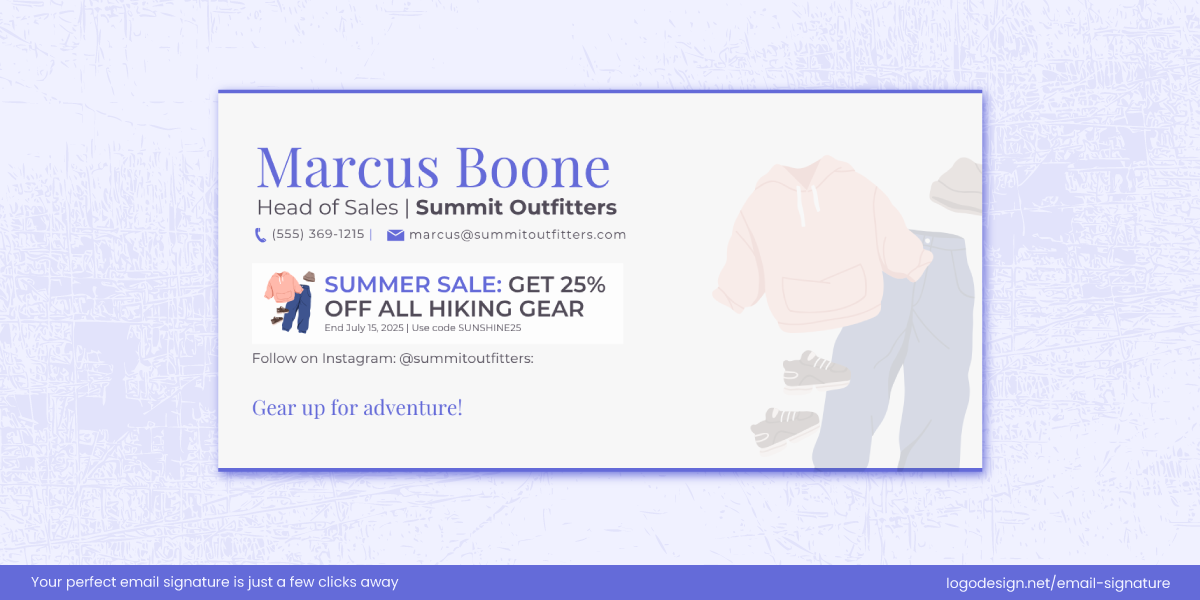 Marcus Boone

Head of Sales | Summit Outfitters

(555) 369-1215 | marcus@summitoutfitters.com

SUMMER SALE: GET 25% OFF ALL HIKING GEAR

End July 15, 2025 | Use code SUNSHINE25

Follow on Instagram: @summitoutfitters:

Gear up for adventure!

Your perfect email signature is just a few clicks away

logodesign.net/email-signature